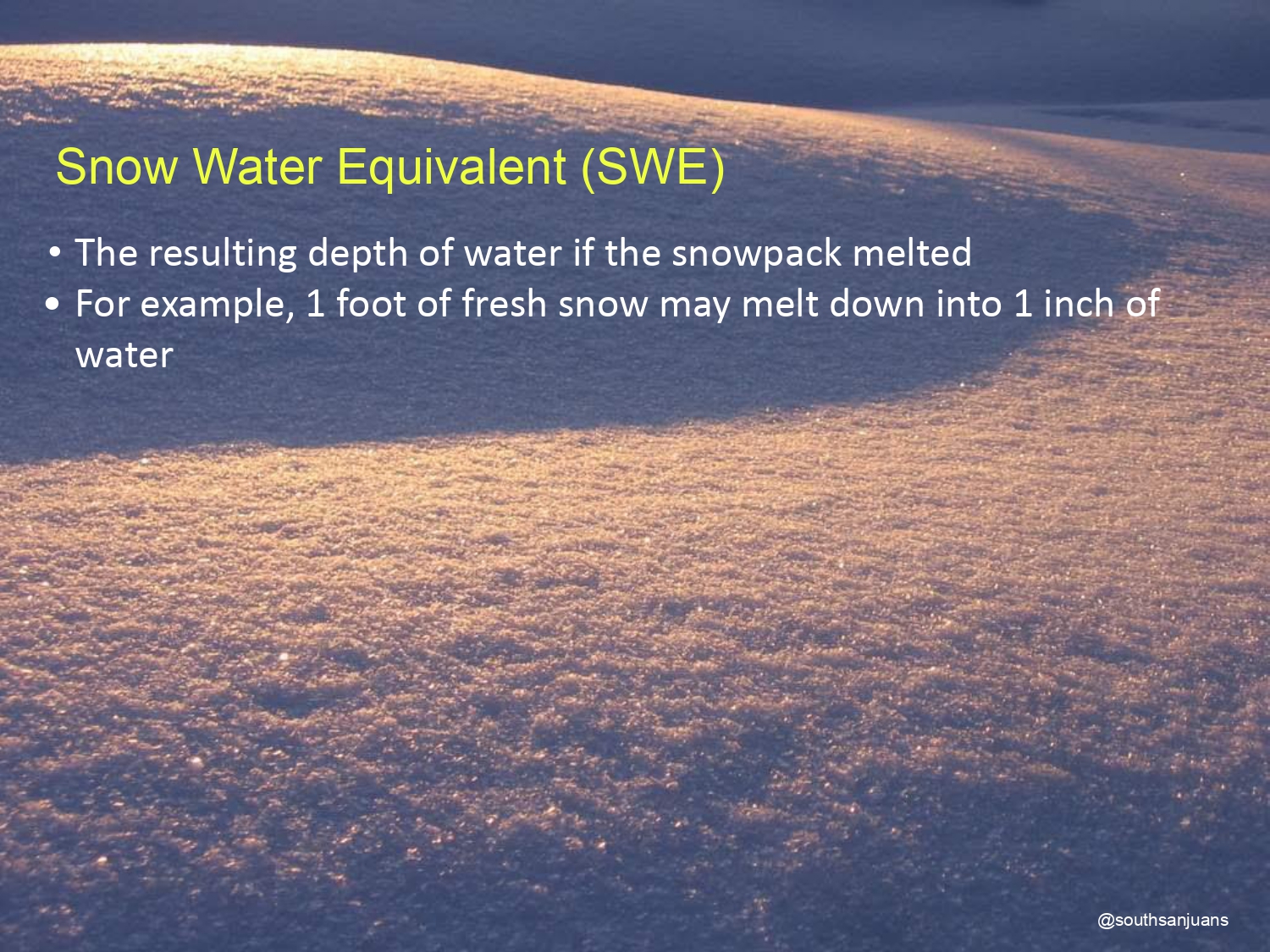 Snow Water Equivalent (SWE)

• The resulting depth of water if the snowpack melted
• For example, 1 foot of fresh snow may melt down into 1 inch of water

@southsanjuans